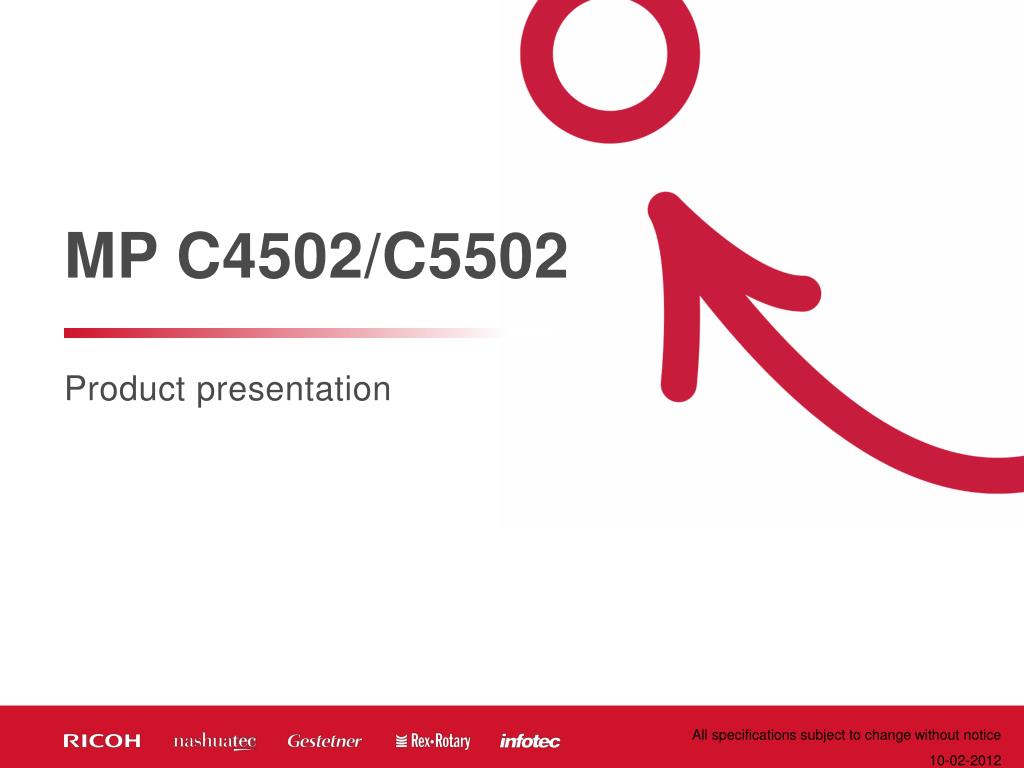 MP C4502/C5502

Product presentation

RICOH nashuatec Gestetner Rex-Rotary infotec

All specifications subject to change without notice

10-02-2012